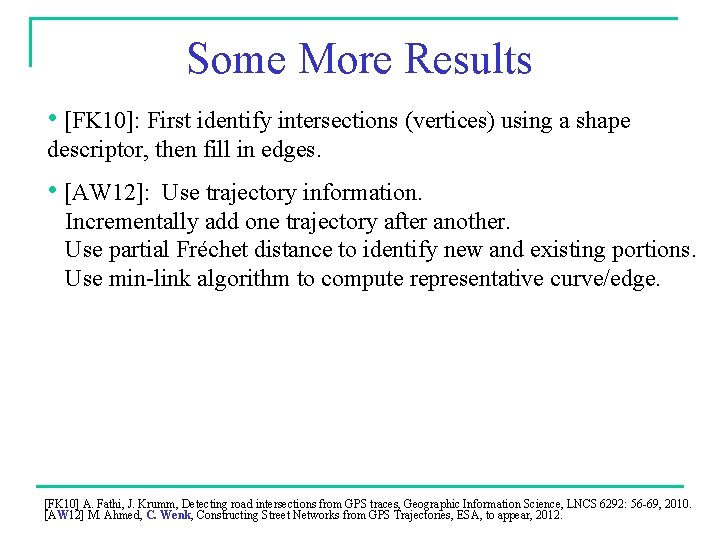 Some More Results

• [FK10]: First identify intersections (vertices) using a shape descriptor, then fill in edges.

• [AW12]: Use trajectory information.
Incrementally add one trajectory after another.
Use partial Fréchet distance to identify new and existing portions.
Use min-link algorithm to compute representative curve/edge.

[FK10] A. Fathi, J. Krumm, Detecting road intersections from GPS traces, Geographic Information Science, LNCS 6292: 56-69, 2010.
[AW12] M. Ahmed, C. Wenk, Constructing Street Networks from GPS Trajectories, ESA, to appear, 2012.